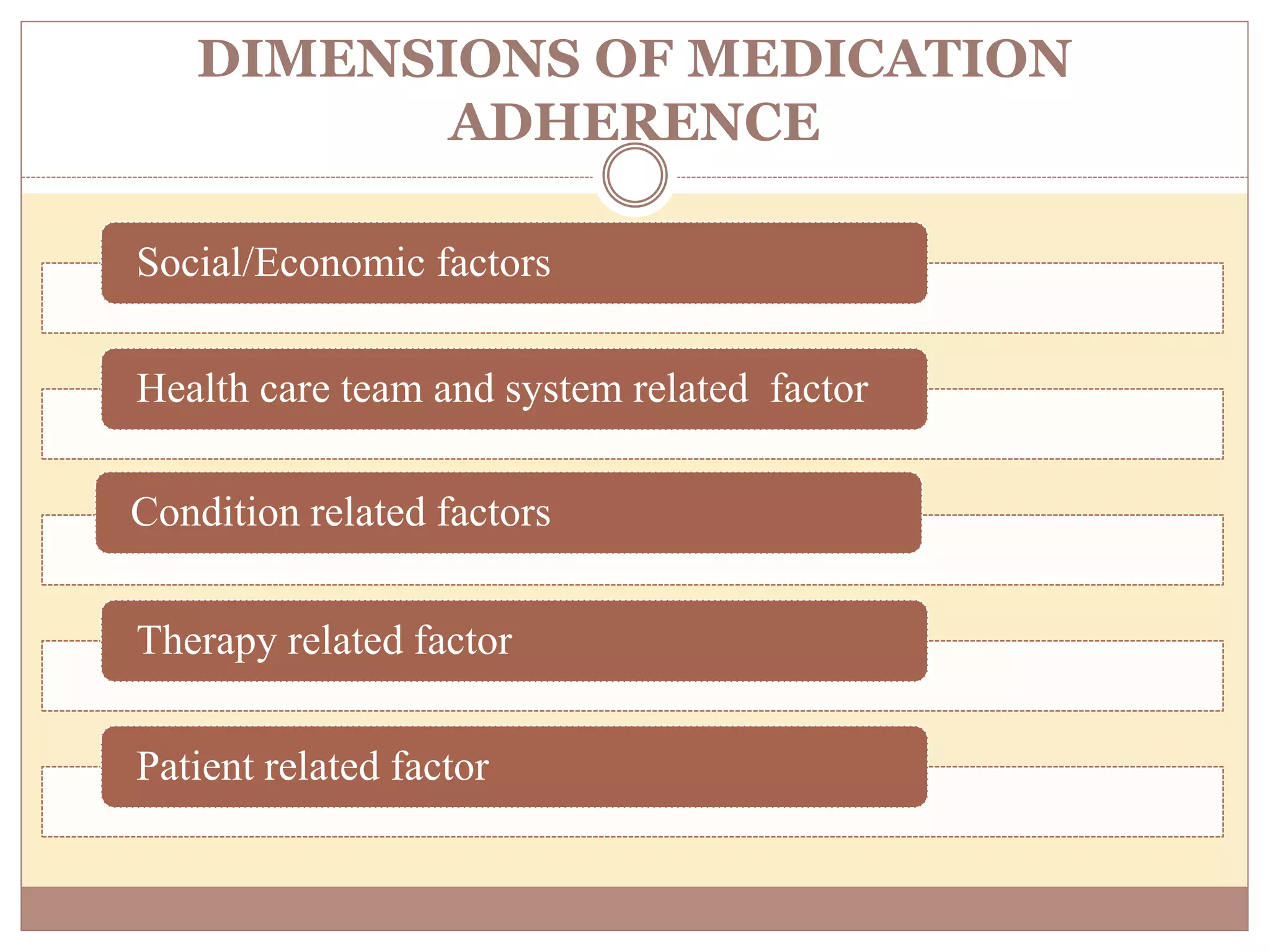 DIMENSIONS OF MEDICATION ADHERENCE

Social/Economic factors

Health care team and system related factor

Condition related factors

Therapy related factor

Patient related factor